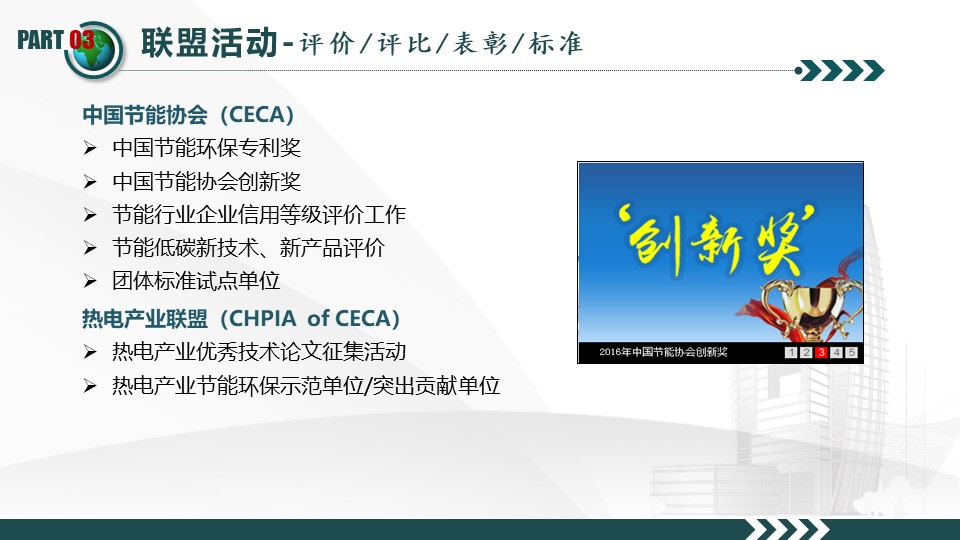 PART 03 联盟活动-评价/评比/表彰/标准

中国节能协会（CECA）
➢ 中国节能环保专利奖
➢ 中国节能协会创新奖
➢ 节能行业企业信用等级评价工作
➢ 节能低碳新技术、新产品评价
➢ 团体标准试点单位

热电产业联盟（CHPIA of CECA）
➢ 热电产业优秀技术论文征集活动
➢ 热电产业节能环保示范单位/突出贡献单位

‘创新奖’
2016年中国节能协会创新奖 1 2 3 4 5